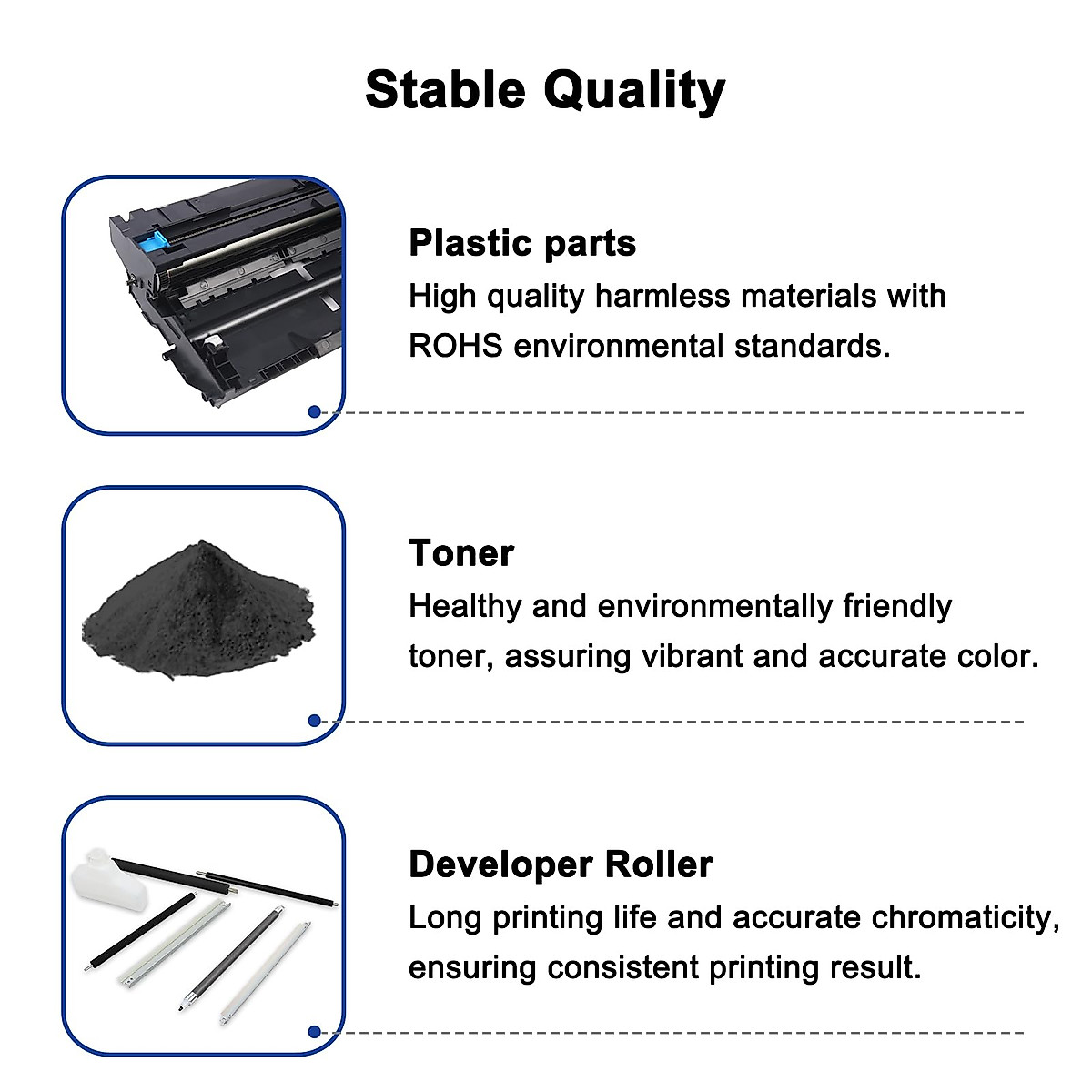 Stable Quality

Plastic parts
High quality harmless materials with ROHS environmental standards.

Toner
Healthy and environmentally friendly toner, assuring vibrant and accurate color.

Developer Roller
Long printing life and accurate chromaticity, ensuring consistent printing result.